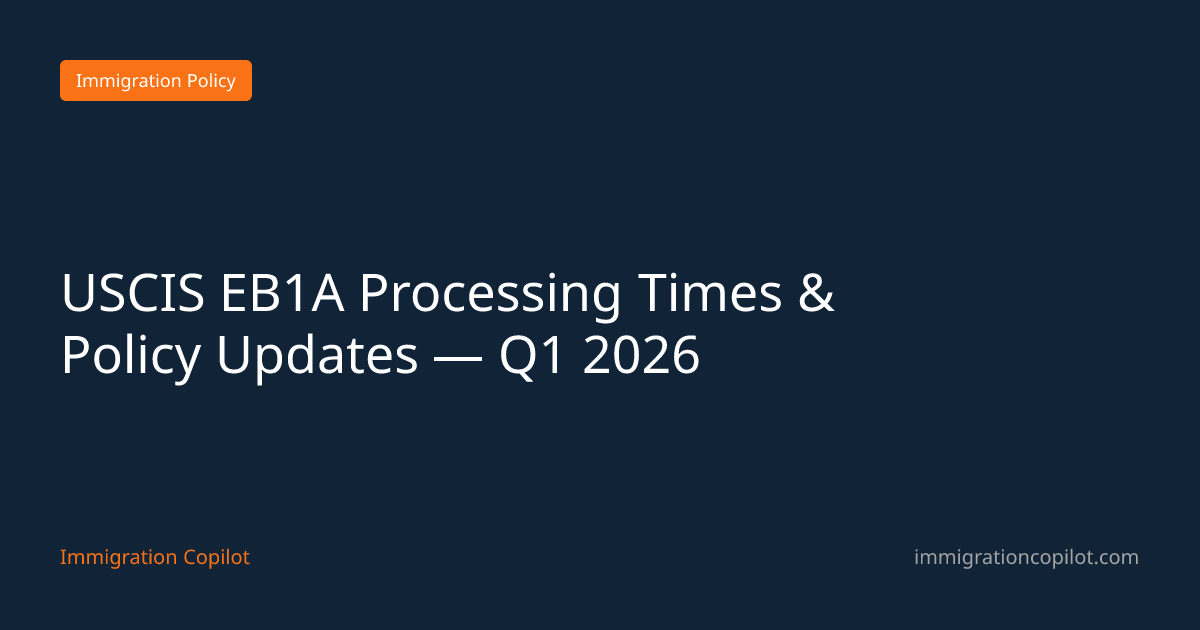 Immigration Policy

USCIS EB1A Processing Times & Policy Updates — Q1 2026

Immigration Copilot

immigrationcopilot.com